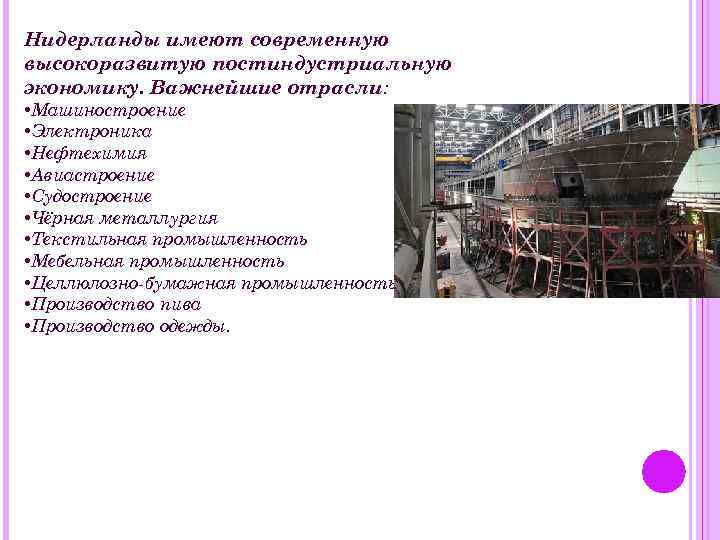 Нидерланды имеют современную высокоразвитую постиндустриальную экономику. Важнейшие отрасли:
•Машиностроение
•Электроника
•Нефтехимия
•Авиастроение
•Судостроение
•Чёрная металлургия
•Текстильная промышленность
•Мебельная промышленность
•Целлюлозно-бумажная промышленность
•Производство пива
•Производство одежды.